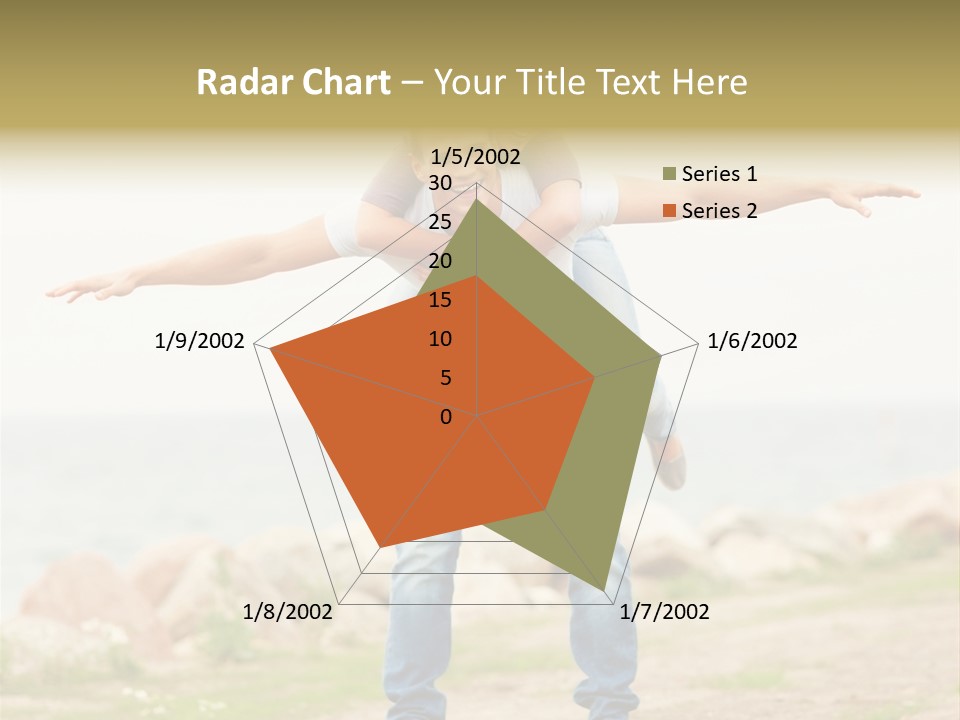 Radar Chart – Your Title Text Here

1/5/2002
30
25
20
15
10
5
0
1/6/2002
1/7/2002
1/8/2002
1/9/2002

Series 1
Series 2